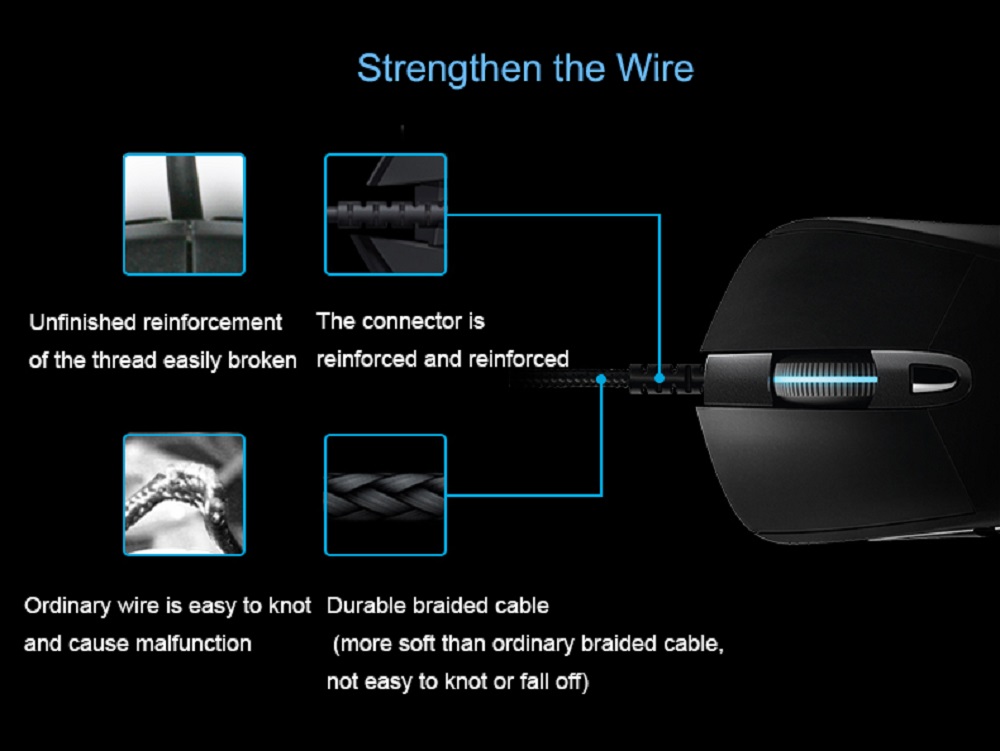 Strengthen the Wire

Unfinished reinforcement of the thread easily broken

The connector is reinforced and reinforced

Ordinary wire is easy to knot and cause malfunction

Durable braided cable (more soft than ordinary braided cable, not easy to knot or fall off)